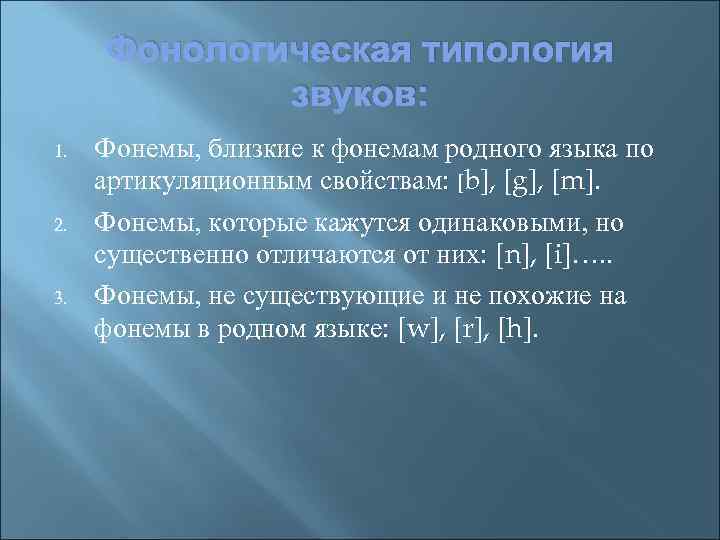 Фонологическая типология звуков:

1. Фонемы, близкие к фонемам родного языка по артикуляционным свойствам: [b], [g], [m].
2. Фонемы, которые кажутся одинаковыми, но существенно отличаются от них: [n], [i]…..
3. Фонемы, не существующие и не похожие на фонемы в родном языке: [w], [r], [h].